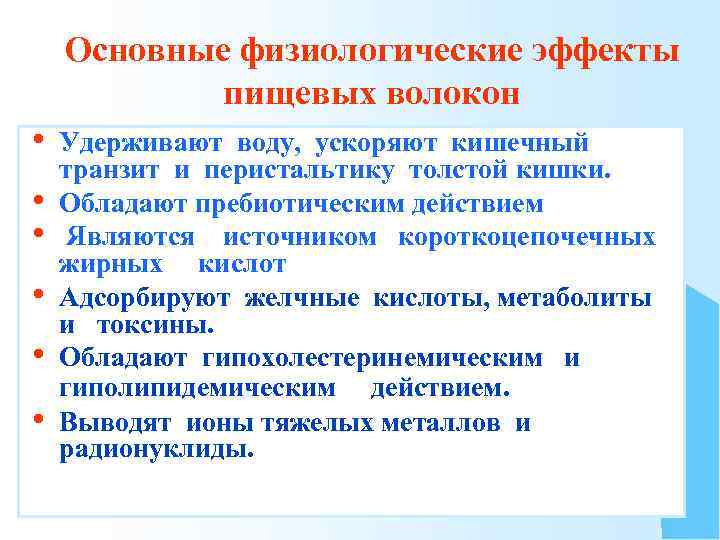 Основные физиологические эффекты пищевых волокон

• Удерживают воду, ускоряют кишечный транзит и перистальтику толстой кишки.
• Обладают пребиотическим действием
• Являются источником короткоцепочечных жирных кислот
• Адсорбируют желчные кислоты, метаболиты и токсины.
• Обладают гипохолестеринемическим и гиполипидемическим действием.
• Выводят ионы тяжелых металлов и радионуклиды.